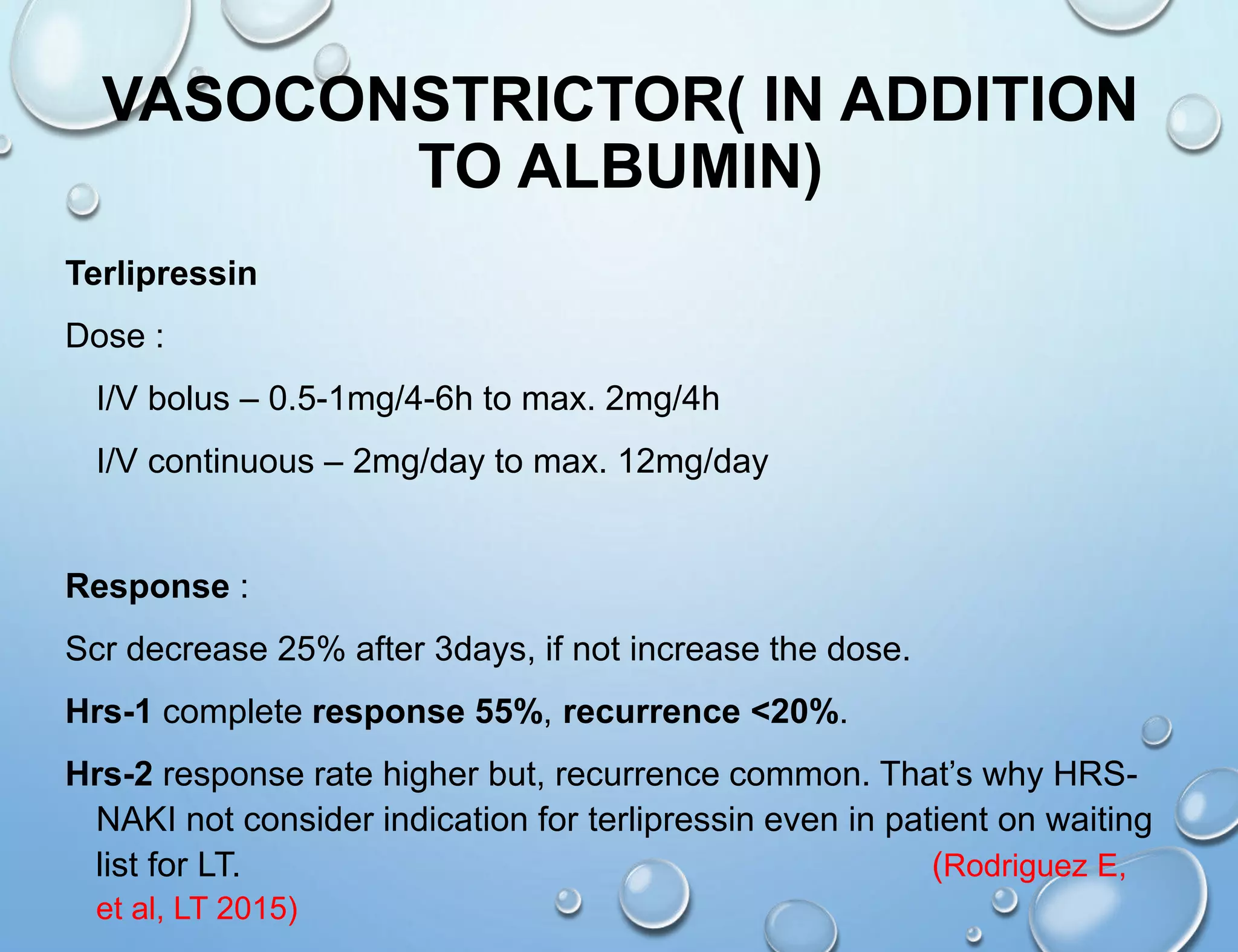 VASOCONSTRICTOR( IN ADDITION TO ALBUMIN)

Terlipressin

Dose :

I/V bolus – 0.5-1mg/4-6h to max. 2mg/4h

I/V continuous – 2mg/day to max. 12mg/day

Response :

Scr decrease 25% after 3days, if not increase the dose.

Hrs-1 complete response 55%, recurrence <20%.

Hrs-2 response rate higher but, recurrence common. That's why HRS-NAKI not consider indication for terlipressin even in patient on waiting list for LT. (Rodriguez E, et al, LT 2015)